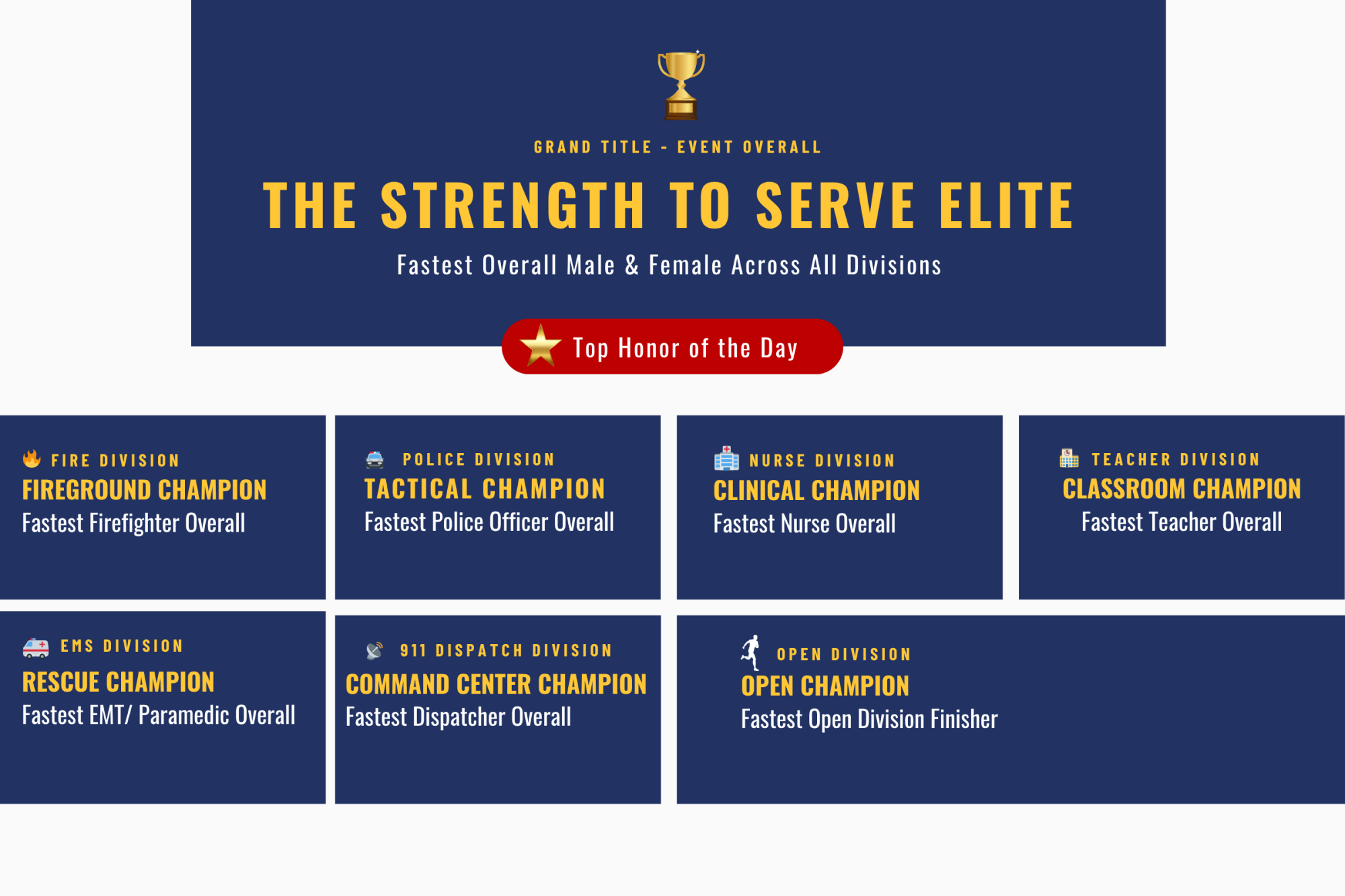 GRAND TITLE - EVENT OVERALL

THE STRENGTH TO SERVE ELITE

Fastest Overall Male & Female Across All Divisions

Top Honor of the Day

FIRE DIVISION
FIREGROUND CHAMPION
Fastest Firefighter Overall

POLICE DIVISION
TACTICAL CHAMPION
Fastest Police Officer Overall

NURSE DIVISION
CLINICAL CHAMPION
Fastest Nurse Overall

TEACHER DIVISION
CLASSROOM CHAMPION
Fastest Teacher Overall

EMS DIVISION
RESCUE CHAMPION
Fastest EMT/ Paramedic Overall

911 DISPATCH DIVISION
COMMAND CENTER CHAMPION
Fastest Dispatcher Overall

OPEN DIVISION
OPEN CHAMPION
Fastest Open Division Finisher